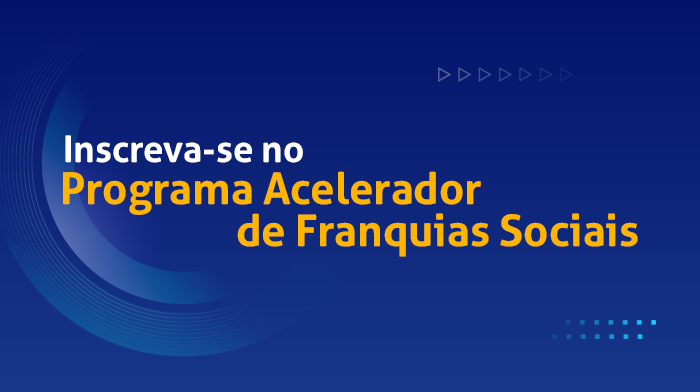 Inscreva-se no
Programa Acelerador
de Franquias Sociais